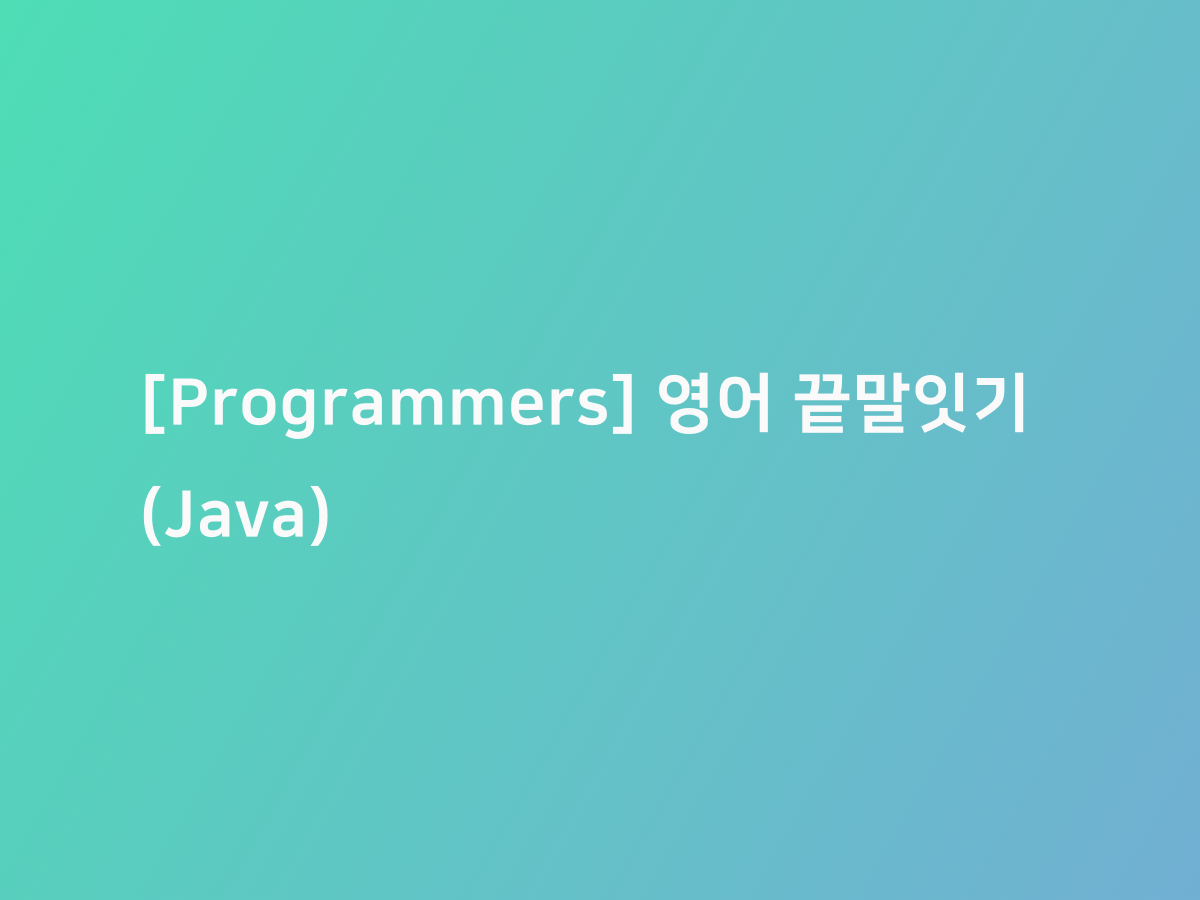 [Programmers] 영어 끝말잇기 (Java)